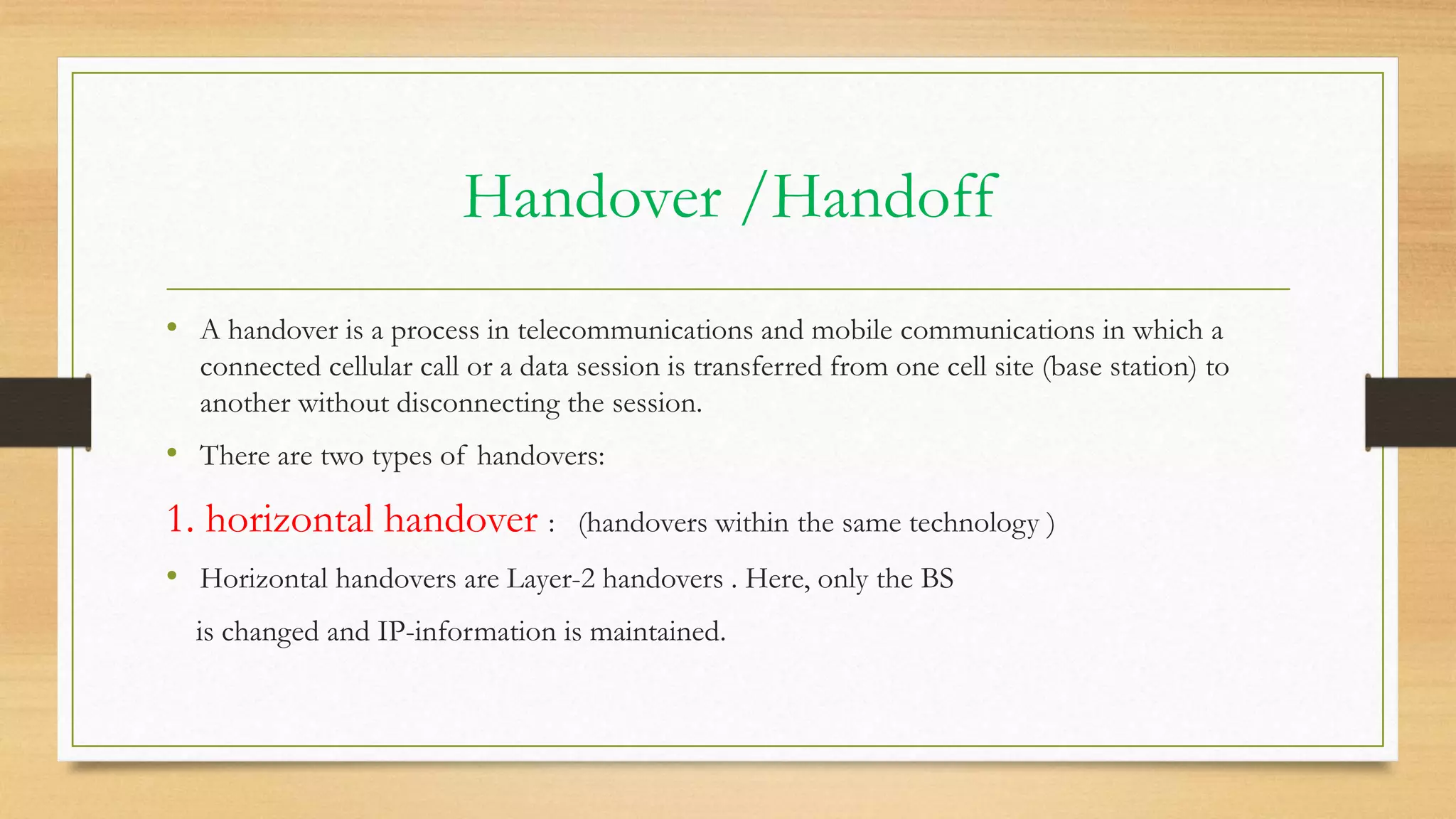 Handover /Handoff

• A handover is a process in telecommunications and mobile communications in which a connected cellular call or a data session is transferred from one cell site (base station) to another without disconnecting the session.

• There are two types of handovers:

1. horizontal handover : (handovers within the same technology )

• Horizontal handovers are Layer-2 handovers . Here, only the BS

is changed and IP-information is maintained.